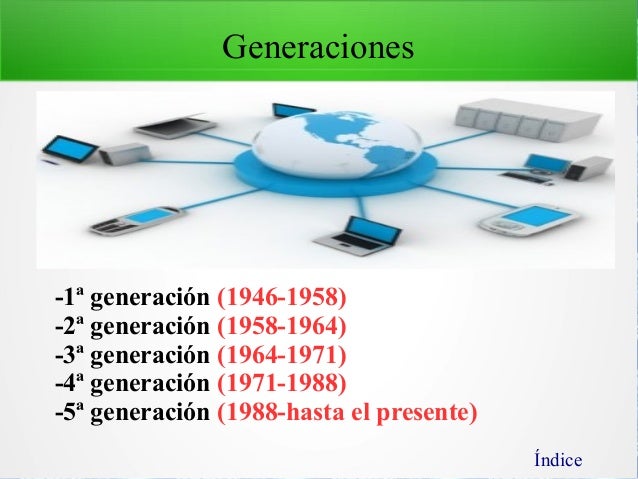 Generaciones

-1ª generación (1946-1958)
-2ª generación (1958-1964)
-3ª generación (1964-1971)
-4ª generación (1971-1988)
-5ª generación (1988-hasta el presente)

Índice